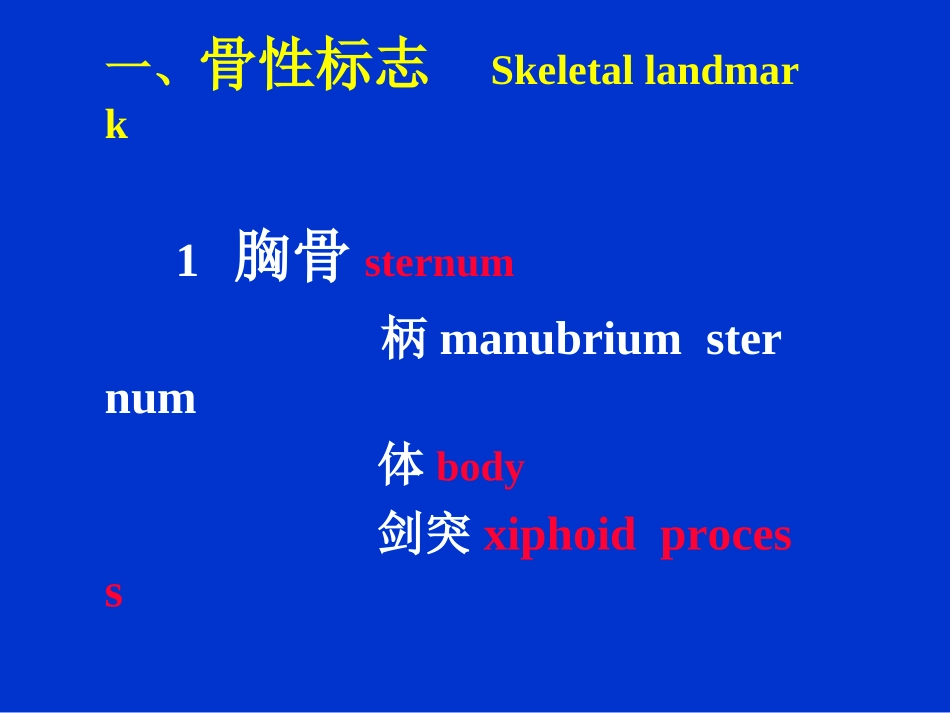 一、骨性标志 Skeletal landmark

1 胸骨 sternum

柄 manubrium sternum

体 body

剑突 xiphoid process